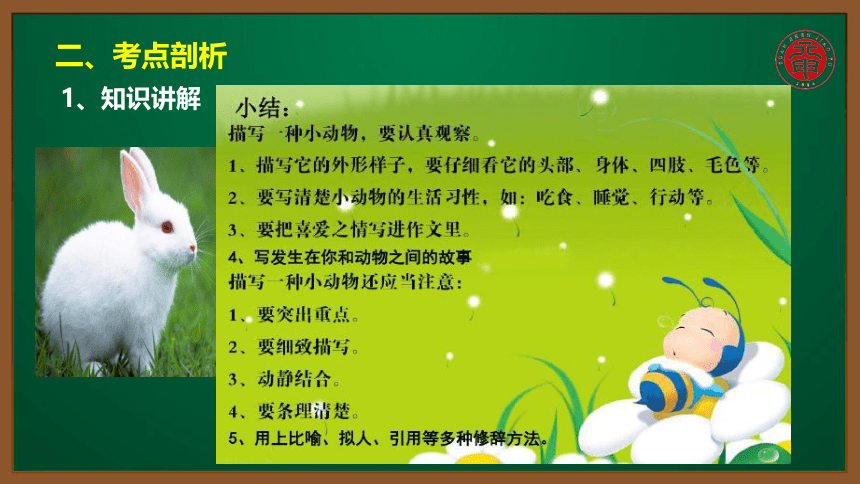 二、考点剖析

1、知识讲解

小结：

描写一种小动物，要认真观察。

1、描写它的外形样子，要仔细看它的头部、身体、四肢、毛色等。

2、要写清楚小动物的生活习性，如：吃食、睡觉、行动等。

3、要把喜爱之情写进作文里。

4、写发生在你和动物之间的故事

描写一种小动物还应当注意：

1、要突出重点。

2、要细致描写。

3、动静结合。

4、要条理清楚。

5、用上比喻、拟人、引用等多种修辞方法。